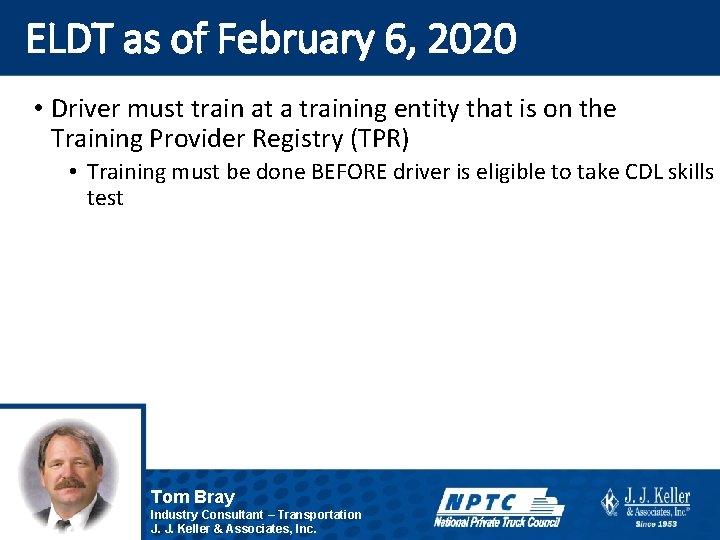 ELDT as of February 6, 2020

• Driver must train at a training entity that is on the Training Provider Registry (TPR)

• Training must be done BEFORE driver is eligible to take CDL skills test

Tom Bray
Industry Consultant – Transportation
J. J. Keller & Associates, Inc.

NPTC
National Private Truck Council

J. J. Keller & Associates, Inc.®
Since 1953